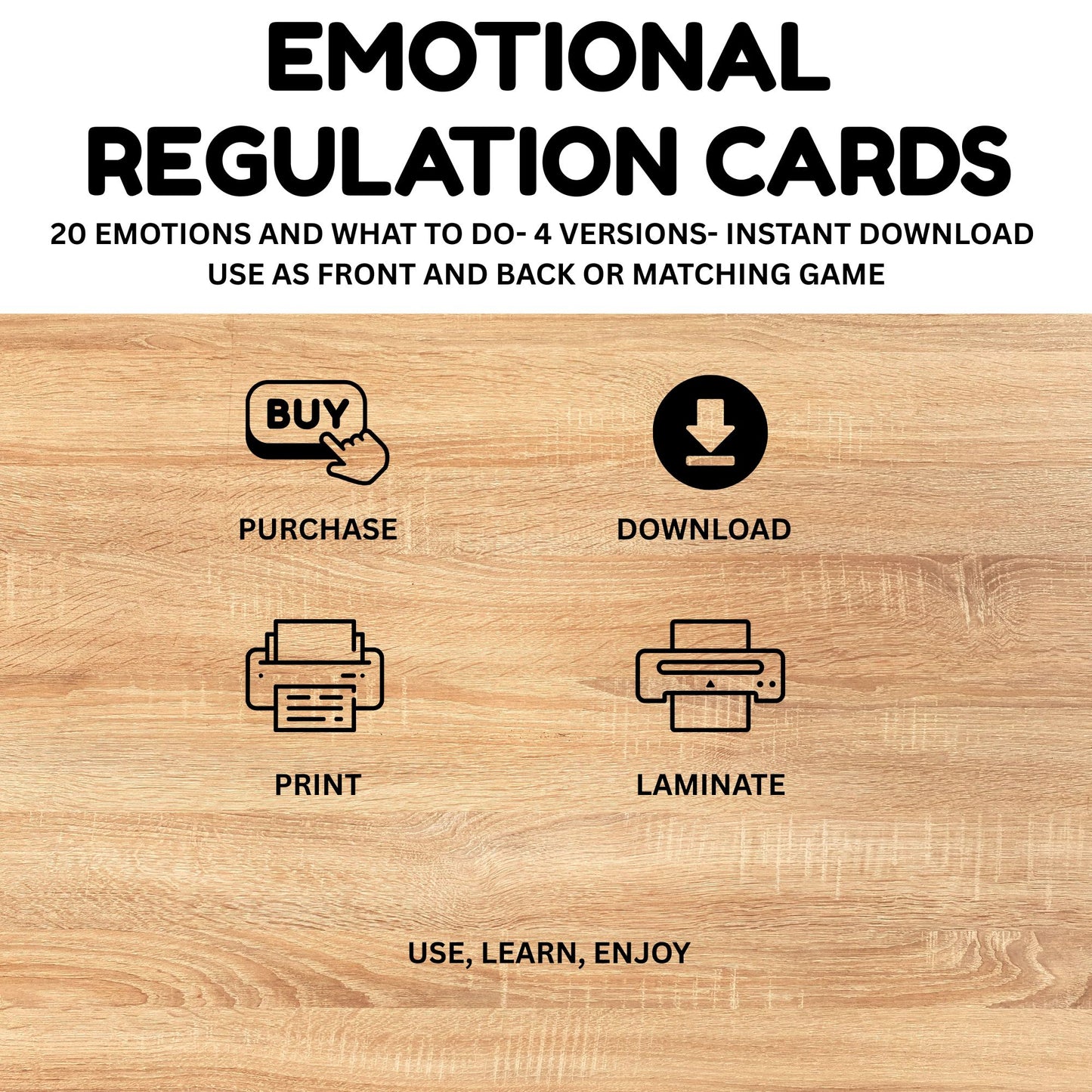 EMOTIONAL REGULATION CARDS

20 EMOTIONS AND WHAT TO DO- 4 VERSIONS- INSTANT DOWNLOAD
USE AS FRONT AND BACK OR MATCHING GAME

BUY

PURCHASE

DOWNLOAD

PRINT

LAMINATE

USE, LEARN, ENJOY